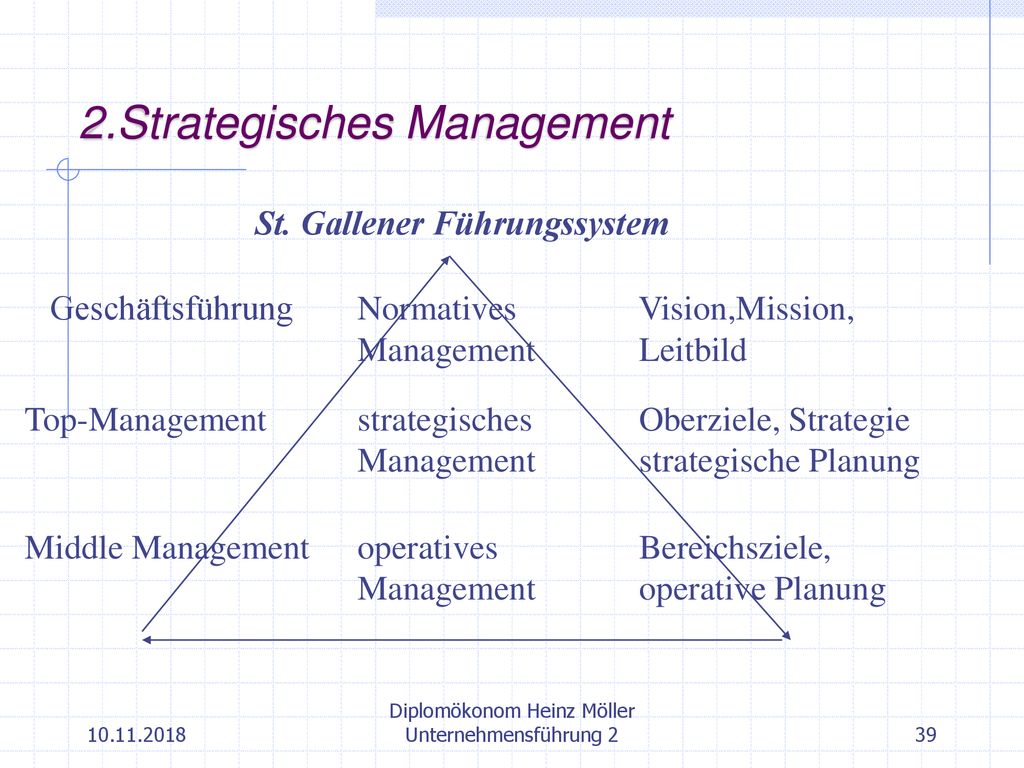 2.Strategisches Management

St. Gallener Führungssystem

| Geschäftsführung | Normatives Management | Vision,Mission, Leitbild |
|---|---|---|
| Top-Management | strategisches Management | Oberziele, Strategie strategische Planung |
| Middle Management | operatives Management | Bereichsziele, operative Planung |

10.11.2018

Diplomökonom Heinz Möller
Unternehmensführung 2

39